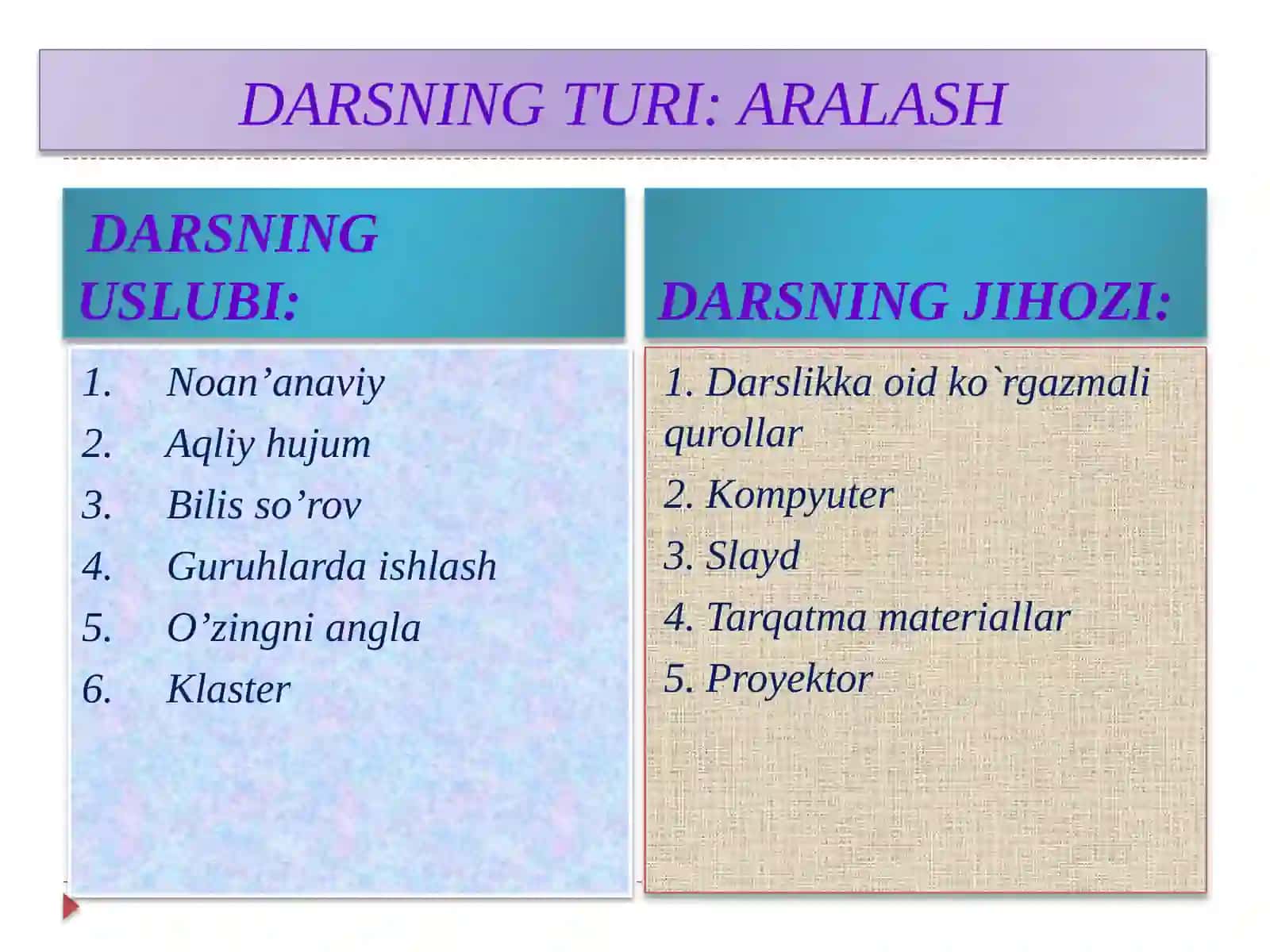 DARSNING TURI: ARALASH

DARSNING USLUBI:

1. Noan’anaviy
2. Aqliy hujum
3. Bilis so’rov
4. Guruhlarda ishlash
5. O’zingni angla
6. Klaster

DARSNING JIHOZI:

1. Darslikka oid ko`rgazmali qurollar
2. Kompyuter
3. Slayd
4. Tarqatma materiallar
5. Proyektor